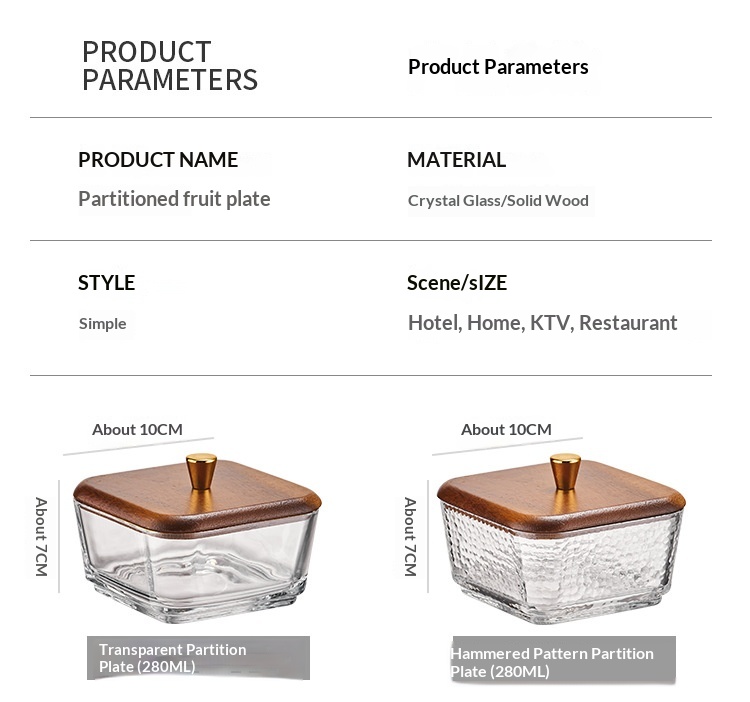 PRODUCT PARAMETERS

Product Parameters

PRODUCT NAME

Partitioned fruit plate

MATERIAL

Crystal Glass/Solid Wood

STYLE

Simple

Scene/sIZE

Hotel, Home, KTV, Restaurant

About 10CM

About 7CM

Transparent Partition Plate (280ML)

About 10CM

About 7CM

Hammered Pattern Partition Plate (280ML)